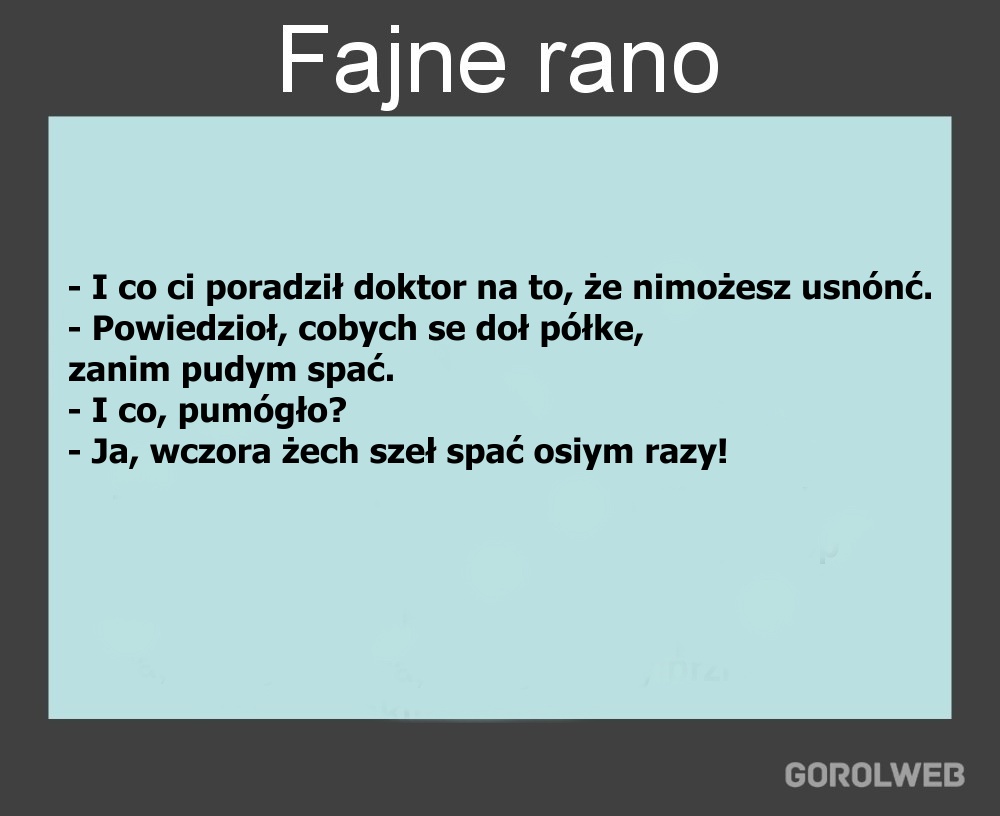 Fajne rano

- I co ci poradził doktor na to, że nimożesz usnónć.
- Powiedzioł, cobych se doł półke, zanim pudym spać.
- I co, pumógło?
- Ja, wczora żech szeł spać osiym razy!

GOROLWEB